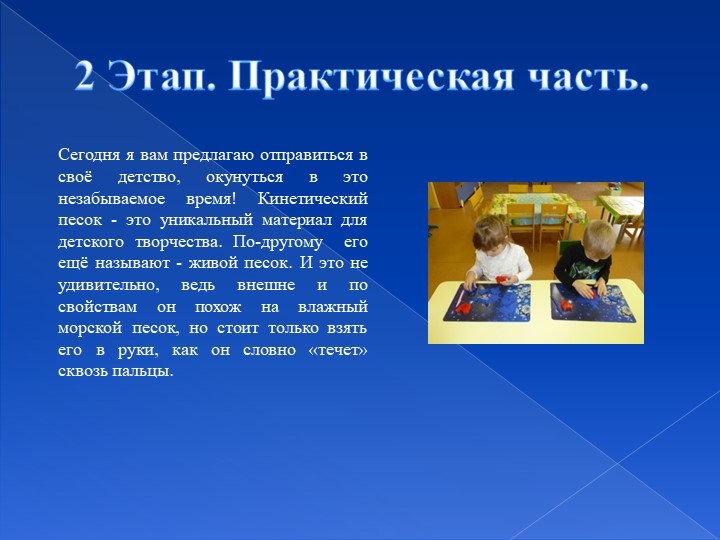 2 Этап. Практическая часть.

Сегодня я вам предлагаю отправиться в своё детство, окунуться в это незабываемое время! Кинетический песок - это уникальный материал для детского творчества. По-другому его ещё называют - живой песок. И это не удивительно, ведь внешне и по свойствам он похож на влажный морской песок, но стоит только взять его в руки, как он словно «течет» сквозь пальцы.